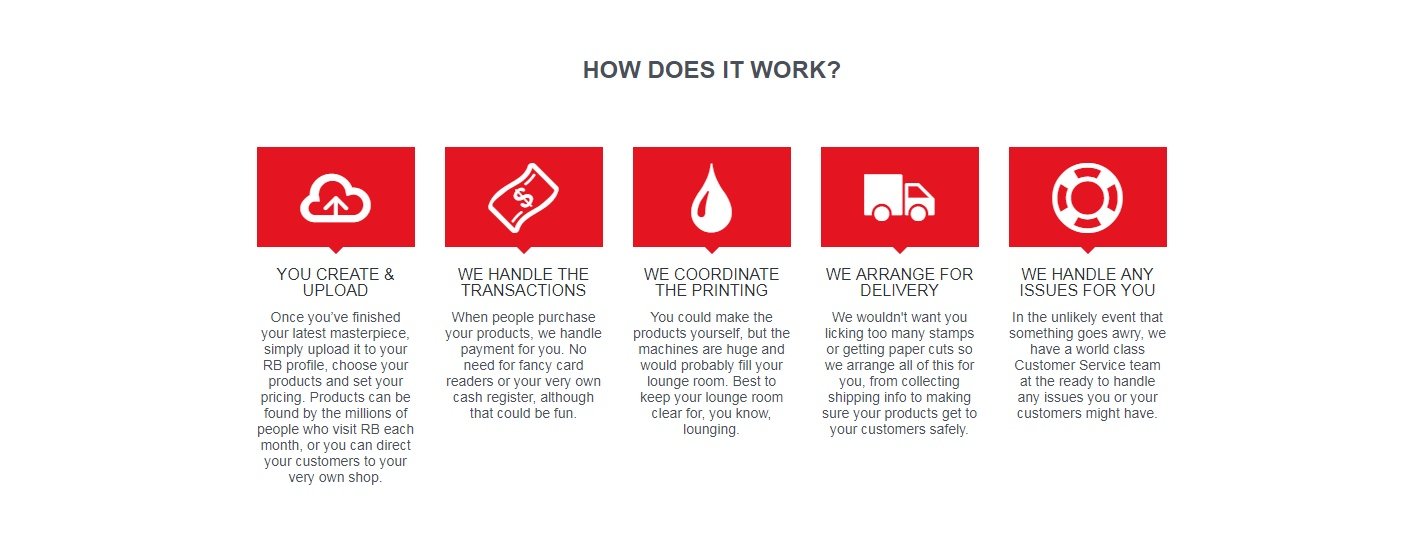 HOW DOES IT WORK?

YOU CREATE & UPLOAD

Once you've finished your latest masterpiece, simply upload it to your RB profile, choose your products and set your pricing. Products can be found by the millions of people who visit RB each month, or you can direct your customers to your very own shop.

WE HANDLE THE TRANSACTIONS

When people purchase your products, we handle payment for you. No need for fancy card readers or your very own cash register, although that could be fun.

WE COORDINATE THE PRINTING

You could make the products yourself, but the machines are huge and would probably fill your lounge room. Best to keep your lounge room clear for, you know, lounging.

WE ARRANGE FOR DELIVERY

We wouldn't want you licking too many stamps or getting paper cuts so we arrange all of this for you, from collecting shipping info to making sure your products get to your customers safely.

WE HANDLE ANY ISSUES FOR YOU

In the unlikely event that something goes awry, we have a world class Customer Service team at the ready to handle any issues you or your customers might have.